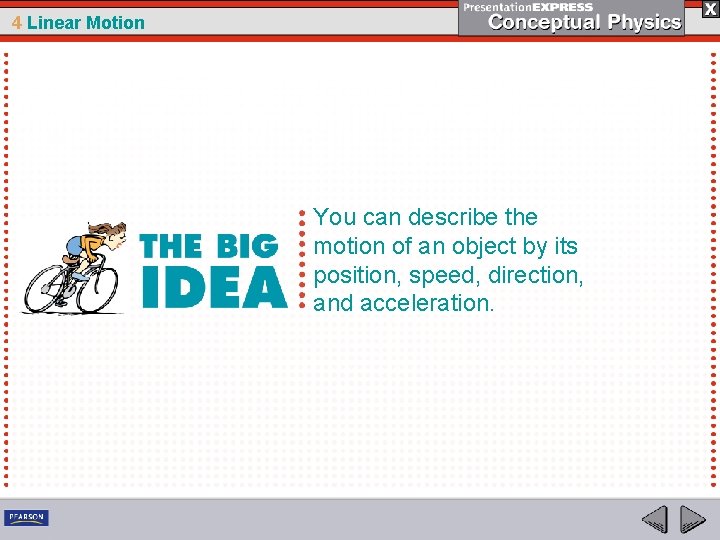 4 Linear Motion

PresentationEXPRESS
Conceptual Physics

X

THE BIG IDEA

You can describe the motion of an object by its position, speed, direction, and acceleration.

PEARSON